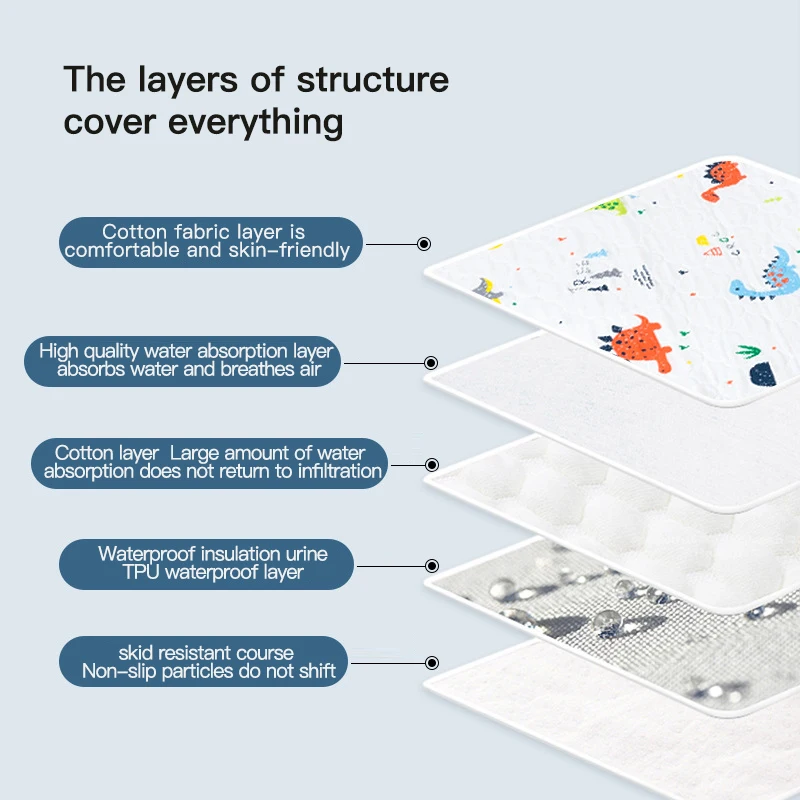 The layers of structure cover everything

Cotton fabric layer is comfortable and skin-friendly

High quality water absorption layer absorbs water and breathes air

Cotton layer Large amount of water absorption does not return to infiltration

Waterproof insulation urine TPU waterproof layer

skid resistant course Non-slip particles do not shift